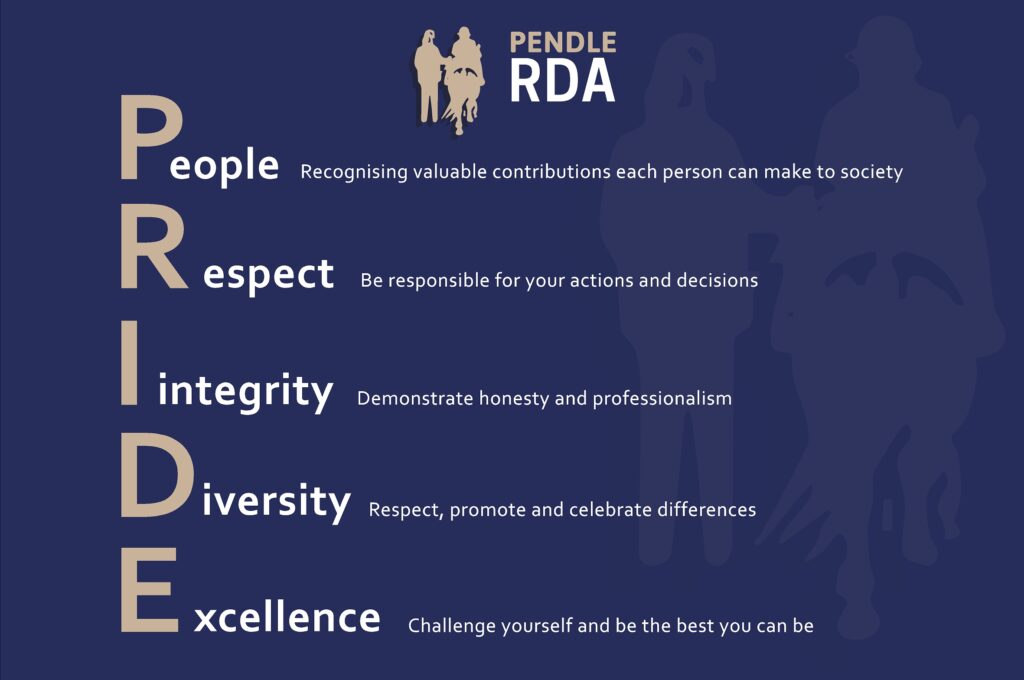 PENDLE
RDA

People Recognising valuable contributions each person can make to society

Respect Be responsible for your actions and decisions

Iintegrity Demonstrate honesty and professionalism

Diversity Respect, promote and celebrate differences

Excellence Challenge yourself and be the best you can be